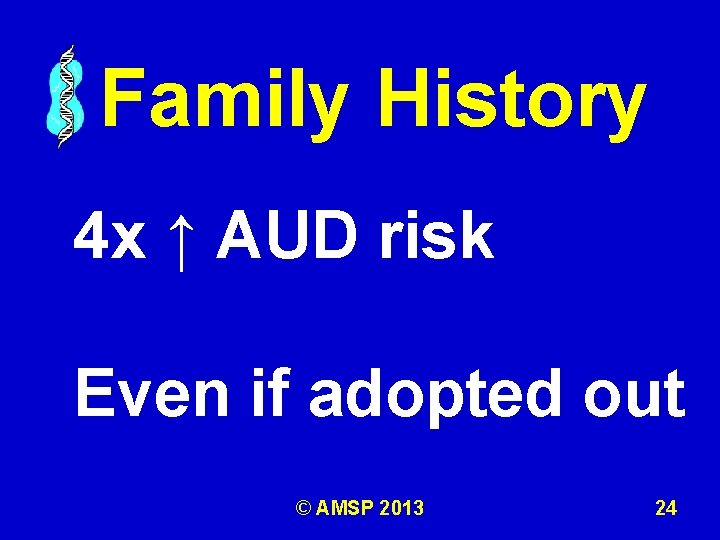 Family History

4x ↑ AUD risk

Even if adopted out

© AMSP 2013

24